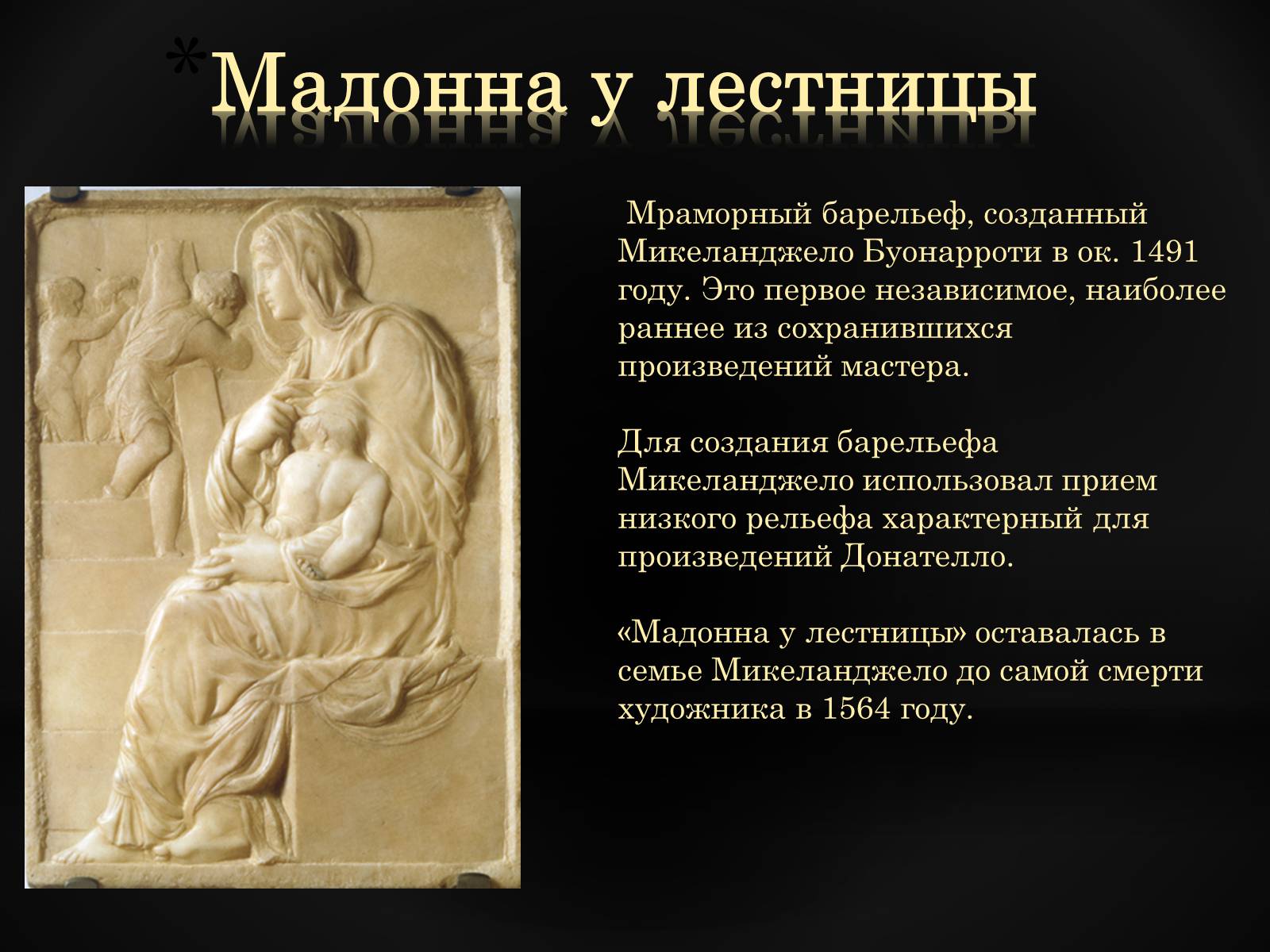 *Мадонна у лестницы

Мраморный барельеф, созданный Микеланджело Буонарроти в ок. 1491 году. Это первое независимое, наиболее раннее из сохранившихся произведений мастера.

Для создания барельефа Микеланджело использовал прием низкого рельефа характерный для произведений Донателло.

«Мадонна у лестницы» оставалась в семье Микеланджело до самой смерти художника в 1564 году.